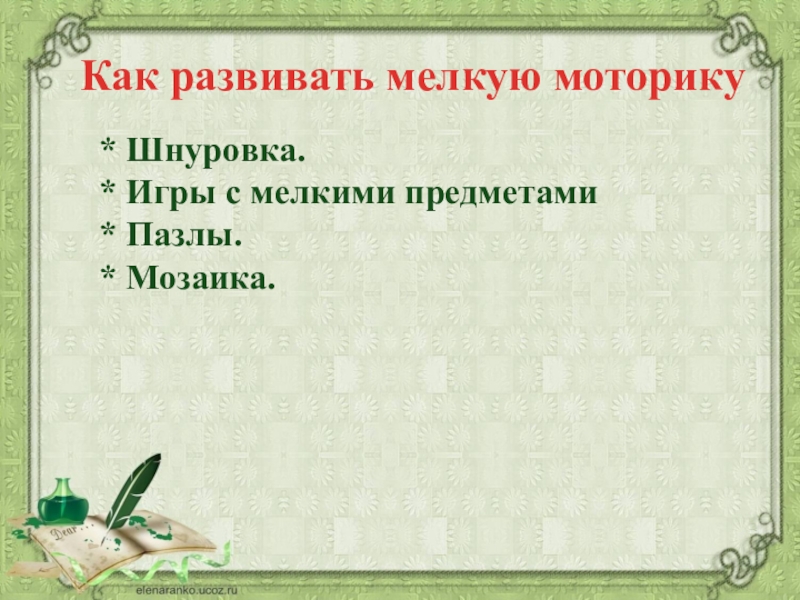 Как развивать мелкую моторику

* Шнуровка.
* Игры с мелкими предметами
* Пазлы.
* Мозаика.

Dear

elenaranko.ucoz.ru